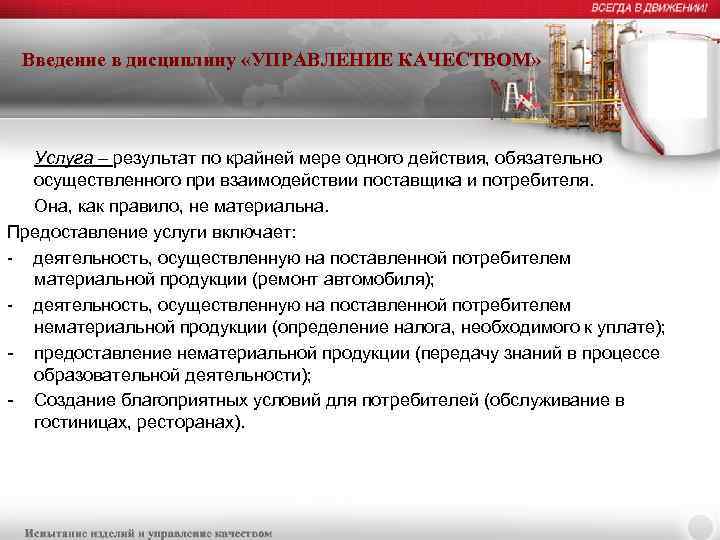 ВСЕГДА В ДВИЖЕНИИ!

Введение в дисциплину «УПРАВЛЕНИЕ КАЧЕСТВОМ»

Услуга – результат по крайней мере одного действия, обязательно осуществленного при взаимодействии поставщика и потребителя.

Она, как правило, не материальна.

Предоставление услуги включает:

- деятельность, осуществленную на поставленной потребителем материальной продукции (ремонт автомобиля);
- деятельность, осуществленную на поставленной потребителем нематериальной продукции (определение налога, необходимого к уплате);
- предоставление нематериальной продукции (передачу знаний в процессе образовательной деятельности);
- Создание благоприятных условий для потребителей (обслуживание в гостиницах, ресторанах).

Испытание изделий и управление качеством